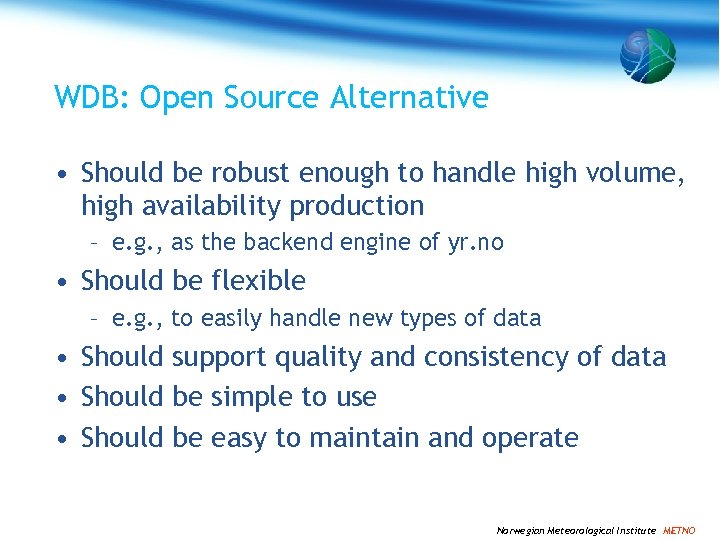 WDB: Open Source Alternative

• Should be robust enough to handle high volume, high availability production
  – e.g., as the backend engine of yr.no
• Should be flexible
  – e.g., to easily handle new types of data
• Should support quality and consistency of data
• Should be simple to use
• Should be easy to maintain and operate

Norwegian Meteorological Institute METNO